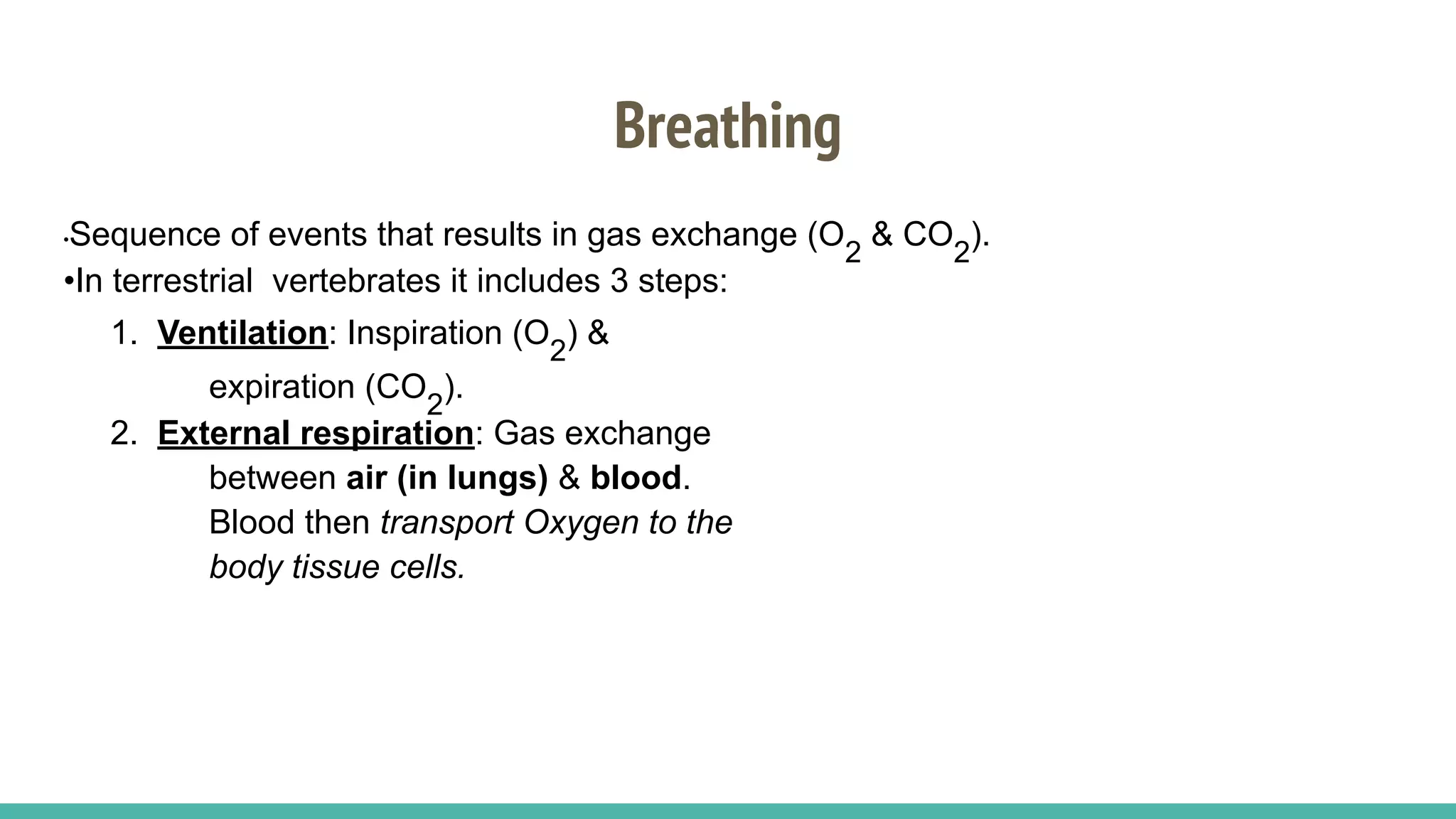 Breathing

•Sequence of events that results in gas exchange ($O_2$ & $CO_2$).
•In terrestrial vertebrates it includes 3 steps:

1. Ventilation: Inspiration ($O_2$) & expiration ($CO_2$).
2. External respiration: Gas exchange between air (in lungs) & blood. Blood then transport Oxygen to the body tissue cells.